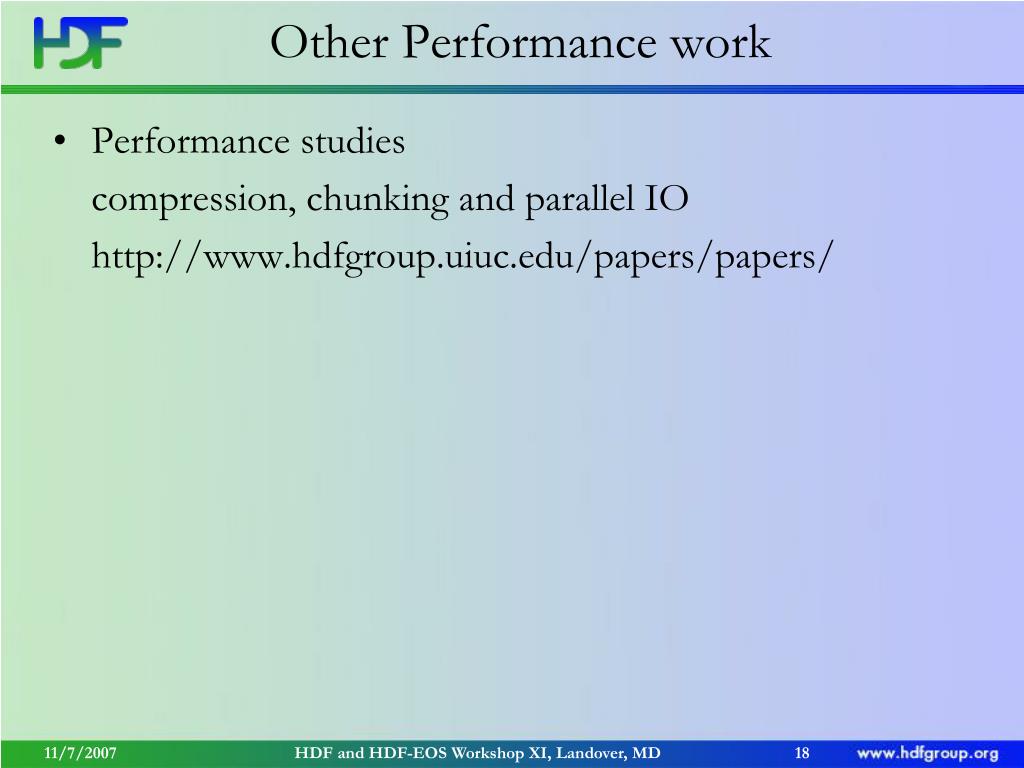 HDF

Other Performance work

• Performance studies
compression, chunking and parallel IO
http://www.hdfgroup.uiuc.edu/papers/papers/

11/7/2007 HDF and HDF-EOS Workshop XI, Landover, MD 18 www.hdfgroup.org